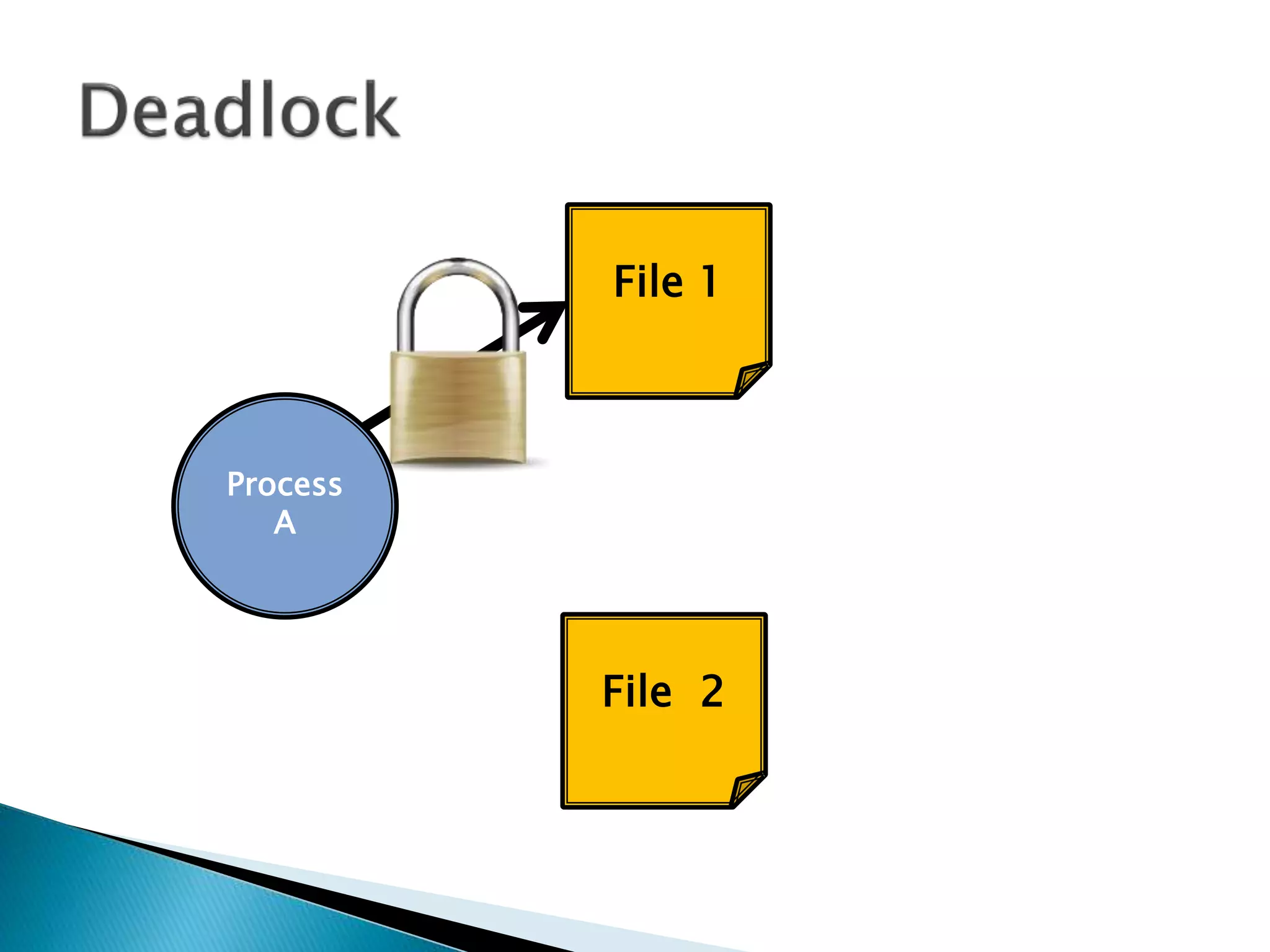 Deadlock

File 1

Process
A

File 2